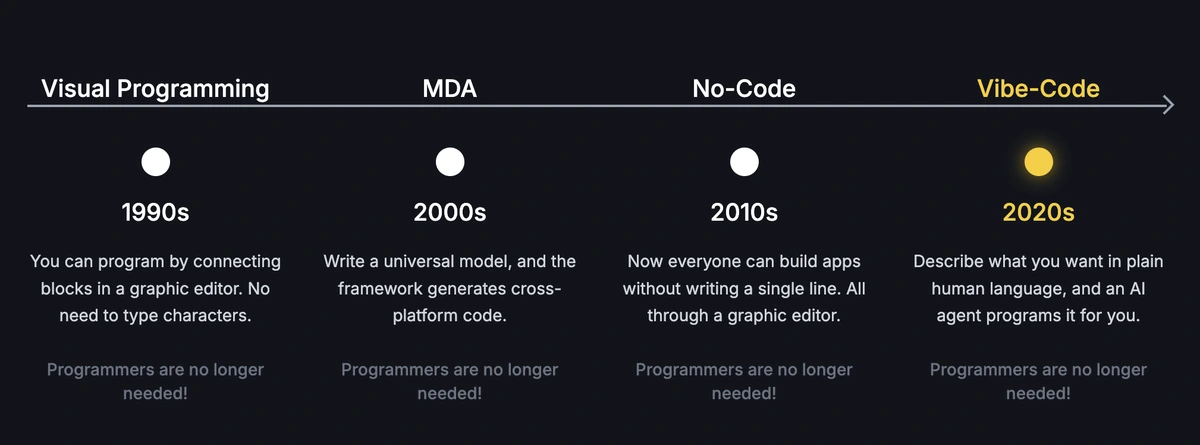 Visual Programming

1990s

You can program by connecting blocks in a graphic editor. No need to type characters.

Programmers are no longer needed!

MDA

2000s

Write a universal model, and the framework generates cross-platform code.

Programmers are no longer needed!

No-Code

2010s

Now everyone can build apps without writing a single line. All through a graphic editor.

Programmers are no longer needed!

Vibe-Code

2020s

Describe what you want in plain human language, and an AI agent programs it for you.

Programmers are no longer needed!